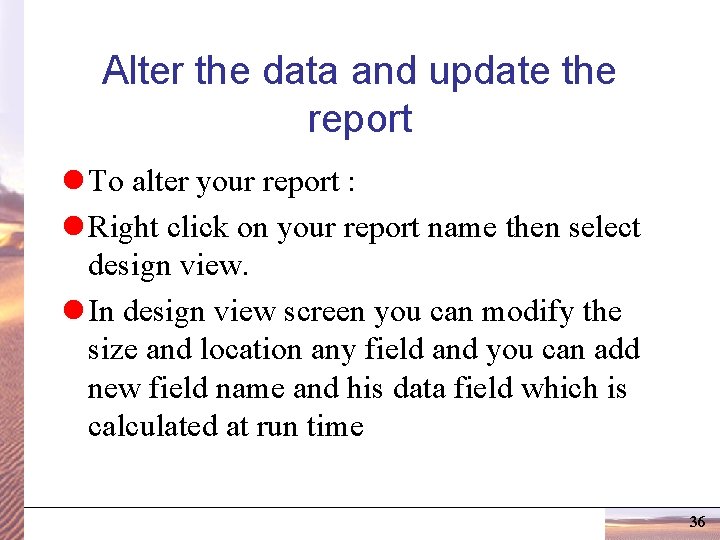 Alter the data and update the report

To alter your report :

Right click on your report name then select design view.

In design view screen you can modify the size and location any field and you can add new field name and his data field which is calculated at run time

36